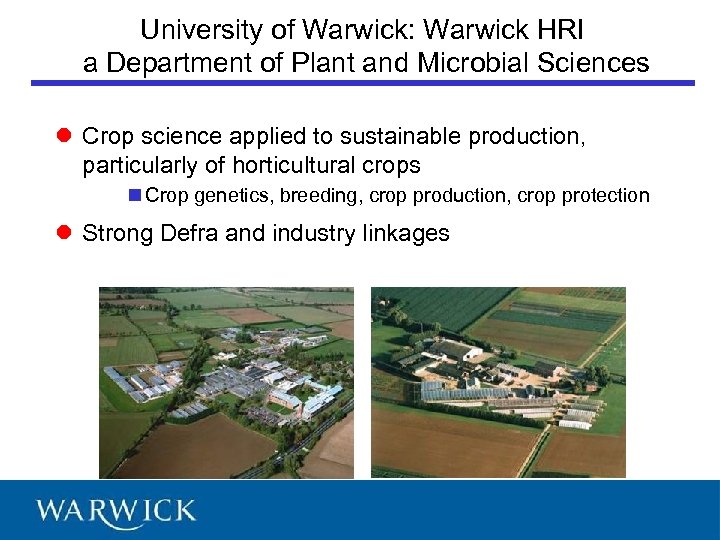 University of Warwick: Warwick HRI
a Department of Plant and Microbial Sciences

Crop science applied to sustainable production, particularly of horticultural crops

Crop genetics, breeding, crop production, crop protection

Strong Defra and industry linkages

WARWICK